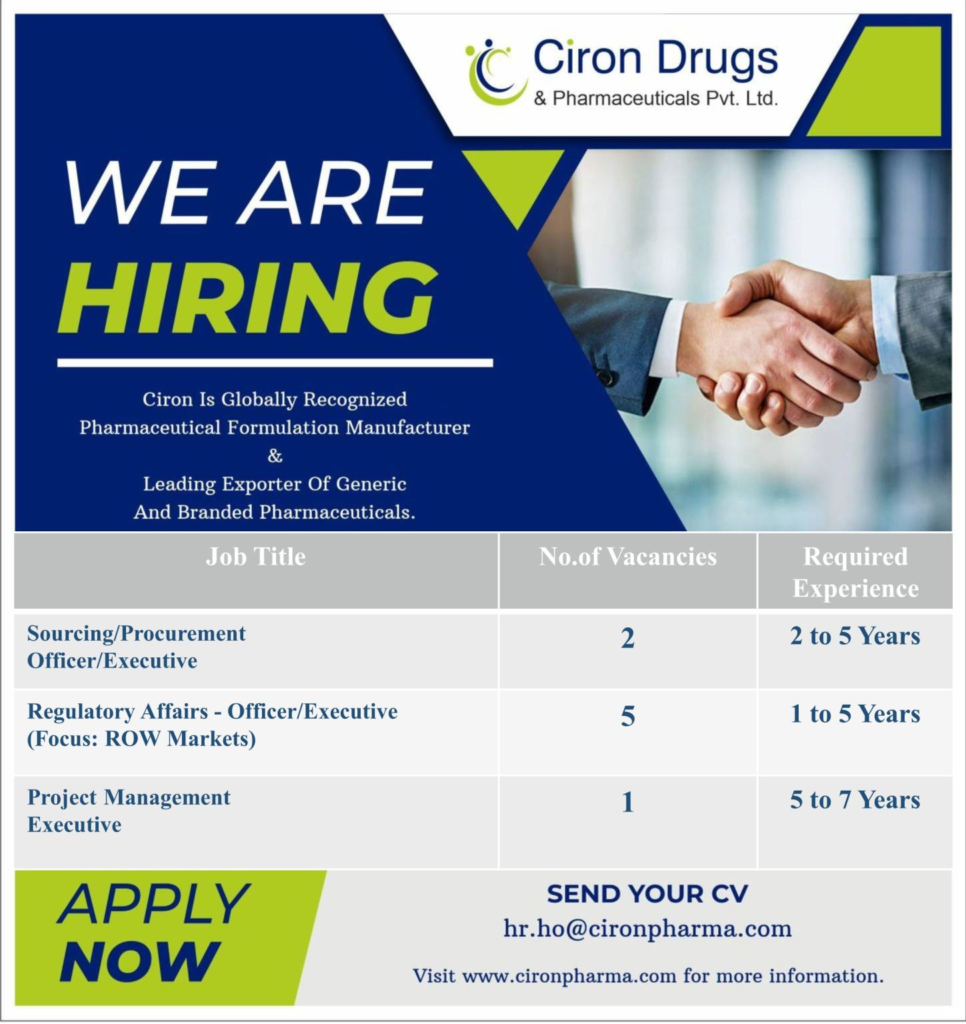 Ciron Drugs
& Pharmaceuticals Pvt. Ltd.

WE ARE
HIRING

Ciron Is Globally Recognized
Pharmaceutical Formulation Manufacturer
&
Leading Exporter Of Generic
And Branded Pharmaceuticals.

| Job Title | No.of Vacancies | Required Experience |
|---|---|---|
| Sourcing/Procurement Officer/Executive | 2 | 2 to 5 Years |
| Regulatory Affairs - Officer/Executive (Focus: ROW Markets) | 5 | 1 to 5 Years |
| Project Management Executive | 1 | 5 to 7 Years |

APPLY
NOW

SEND YOUR CV
hr.ho@cironpharma.com

Visit www.cironpharma.com for more information.